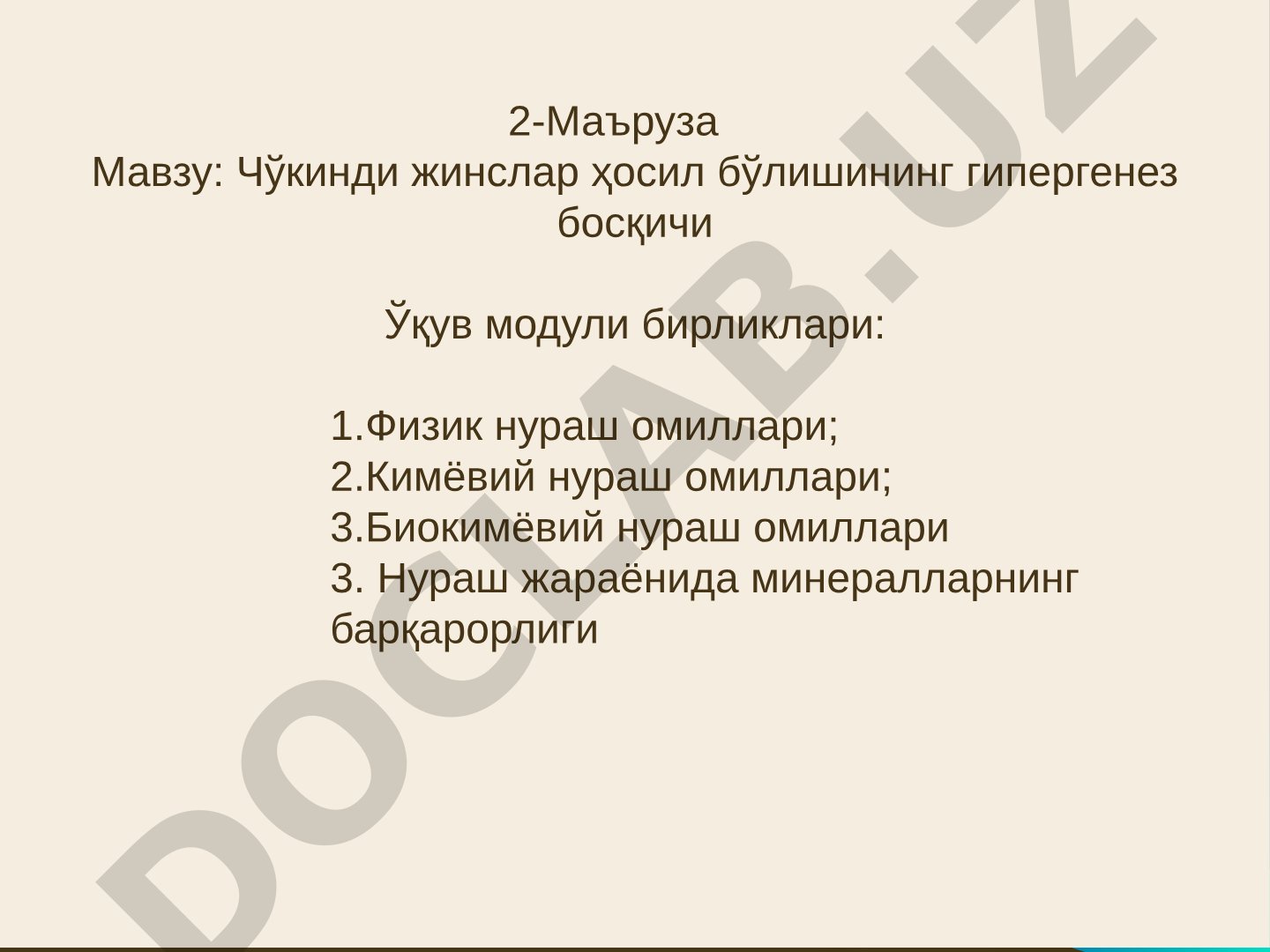 2-Маъруза
Мавзу: Чўкинди жинслар ҳосил бўлишининг гипергенез босқичи

Ўқув модули бирликлари:

1.Физик нураш омиллари;
2.Кимёвий нураш омиллари;
3.Биокимёвий нураш омиллари
3. Нураш жараёнида минералларнинг барқарорлиги

DOCLAB.UZ